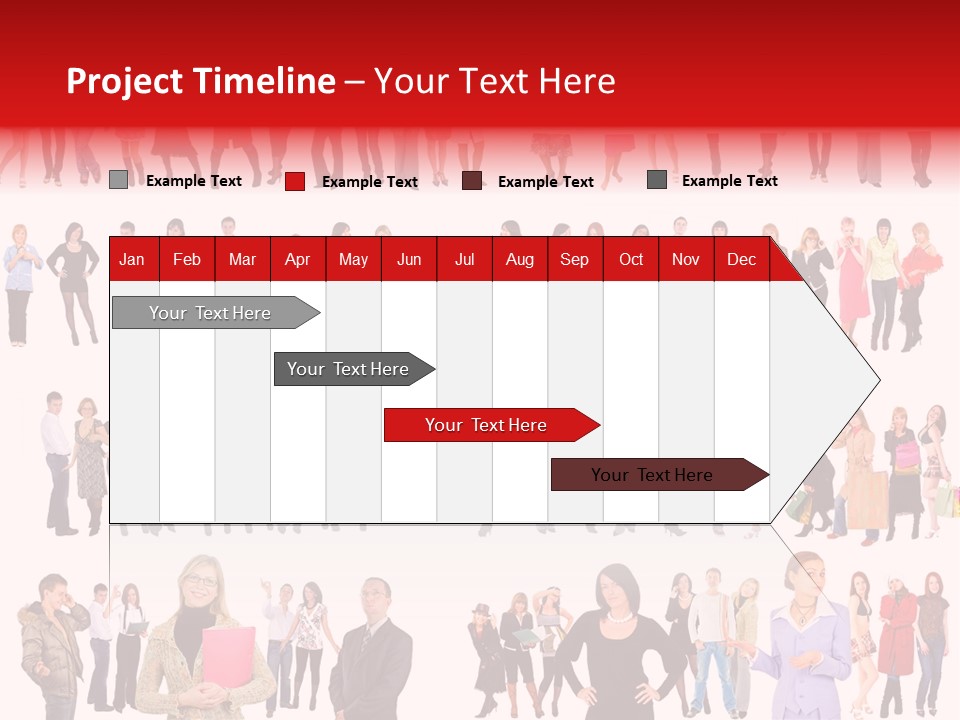 Project Timeline – Your Text Here

Example Text
Example Text
Example Text
Example Text

| Jan | Feb | Mar | Apr | May | Jun | Jul | Aug | Sep | Oct | Nov | Dec |
|---|---|---|---|---|---|---|---|---|---|---|---|

Your Text Here

Your Text Here

Your Text Here

Your Text Here